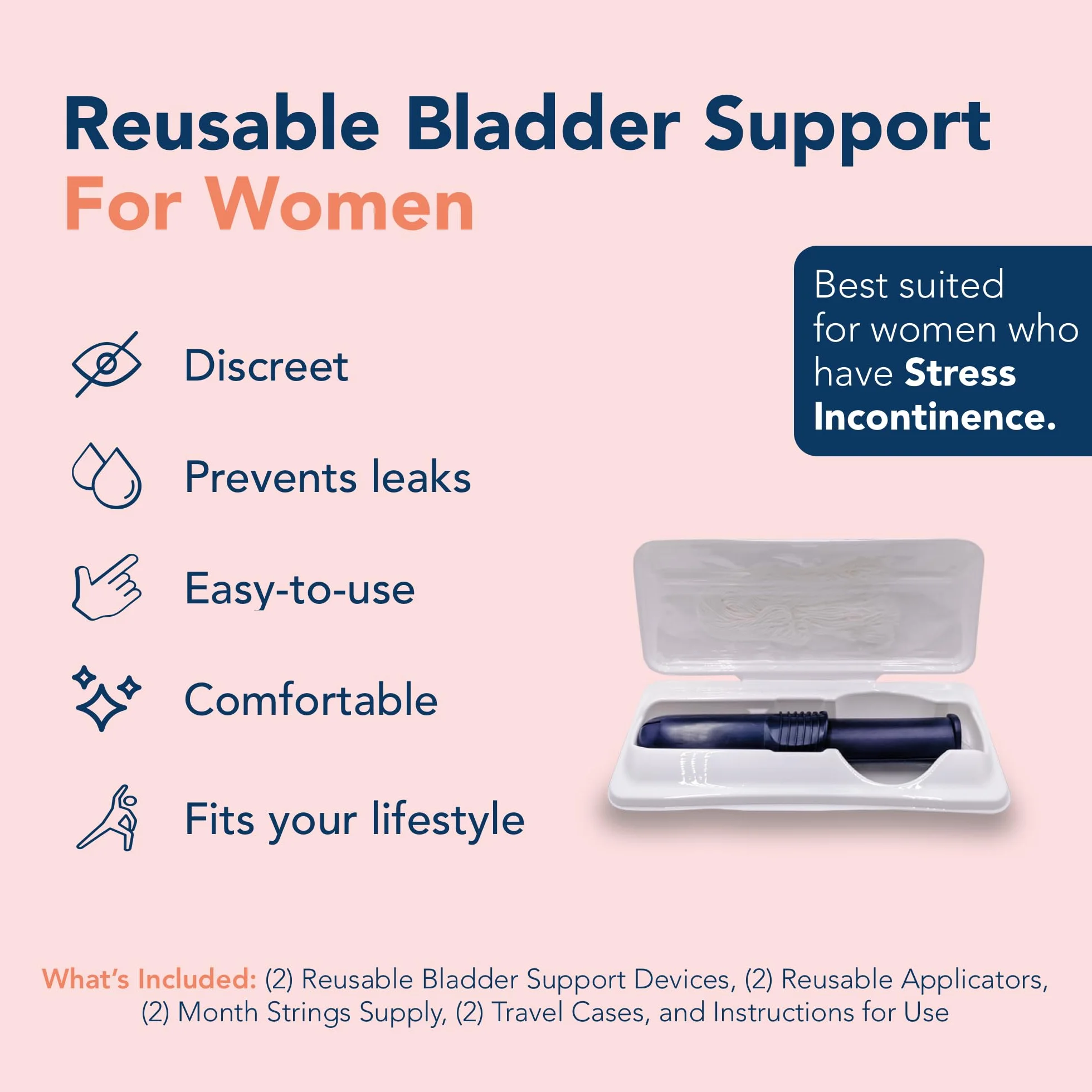 Reusable Bladder Support
For Women

Best suited for women who have Stress Incontinence.

Discreet

Prevents leaks

Easy-to-use

Comfortable

Fits your lifestyle

What's Included: (2) Reusable Bladder Support Devices, (2) Reusable Applicators, (2) Month Strings Supply, (2) Travel Cases, and Instructions for Use